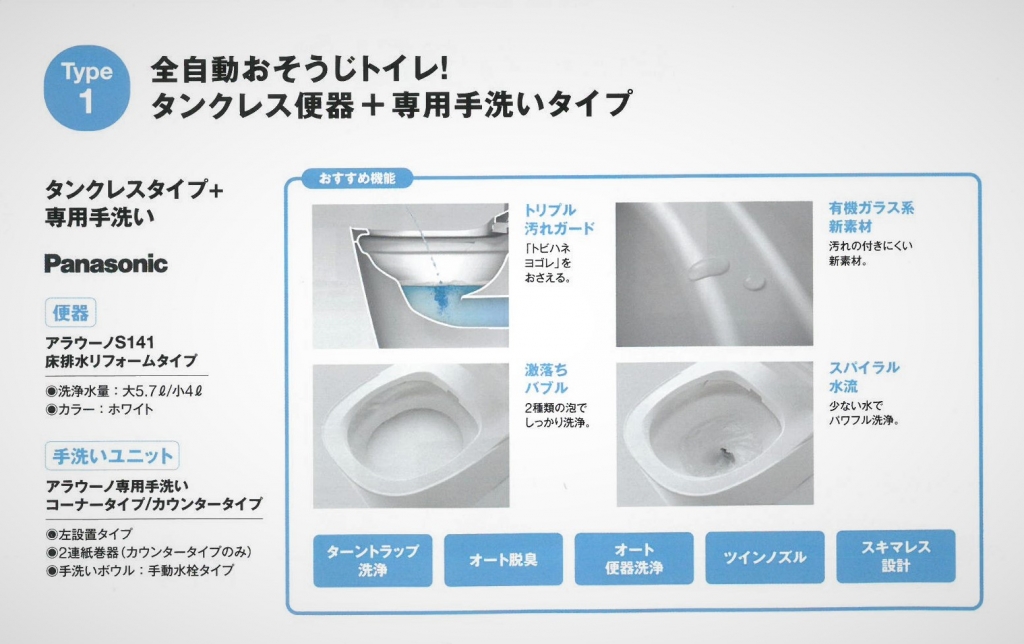 Type 1

全自動おそうじトイレ!
タンクレス便器＋専用手洗いタイプ

タンクレスタイプ+
専用手洗い

Panasonic

便器

アラウーノS141
床排水リフォームタイプ

◉洗浄水量：大5.7ℓ/小4ℓ
◉カラー：ホワイト

手洗いユニット

アラウーノ専用手洗い
コーナータイプ/カウンタータイプ

◉左設置タイプ
◉2連紙巻器（カウンタータイプのみ）
◉手洗いボウル：手動水栓タイプ

おすすめ機能

トリプル
汚れガード
「トビハネ
ヨゴレ」を
おさえる。

有機ガラス系
新素材
汚れの付きにくい
新素材。

激落ち
バブル
2種類の泡で
しっかり洗浄。

スパイラル
水流
少ない水で
パワフル洗浄。

ターントラップ
洗浄

オート脱臭

オート
便器洗浄

ツインノズル

スキマレス
設計